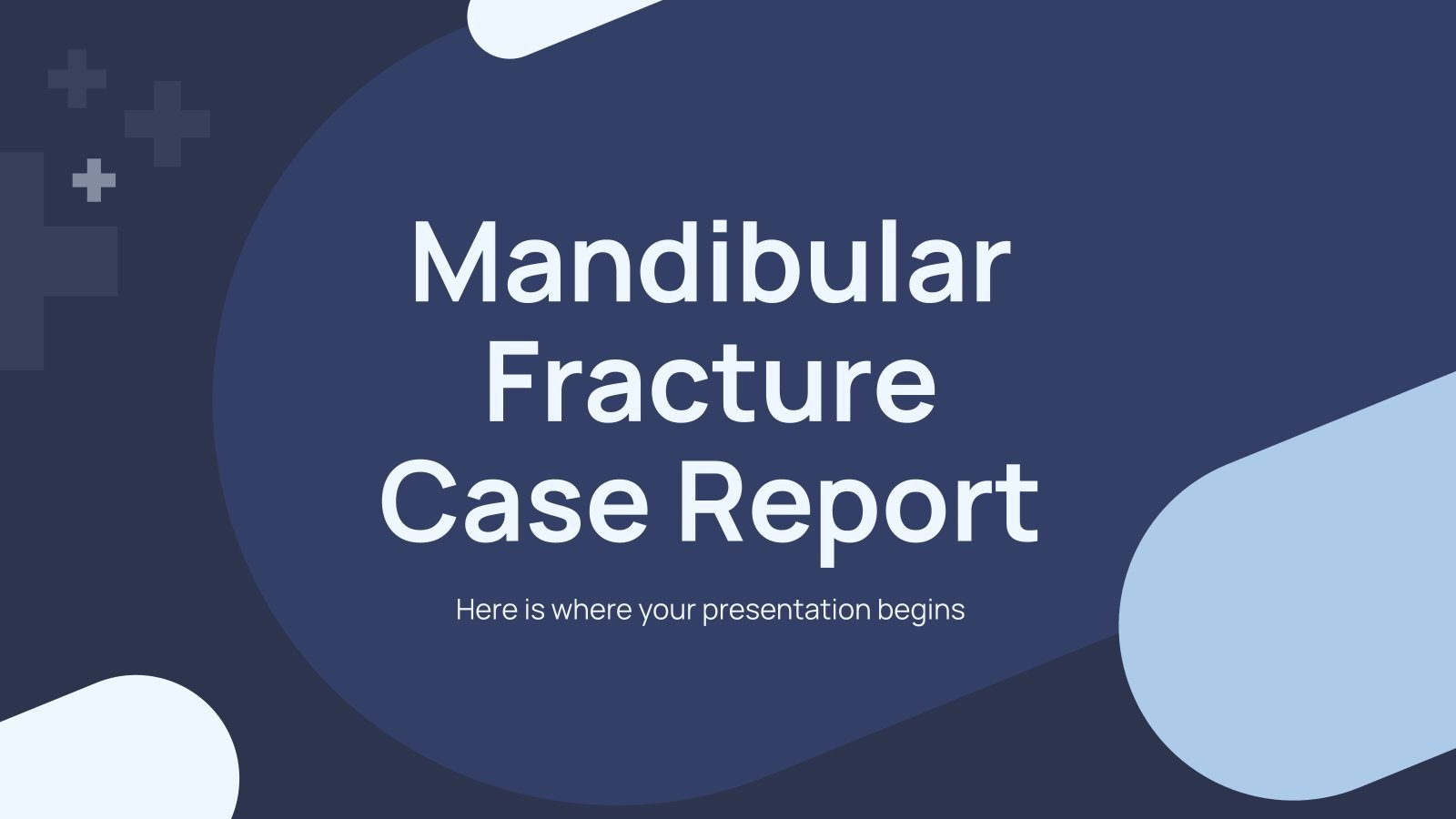 Mandibular Fracture Case Report

Here is where your presentation begins